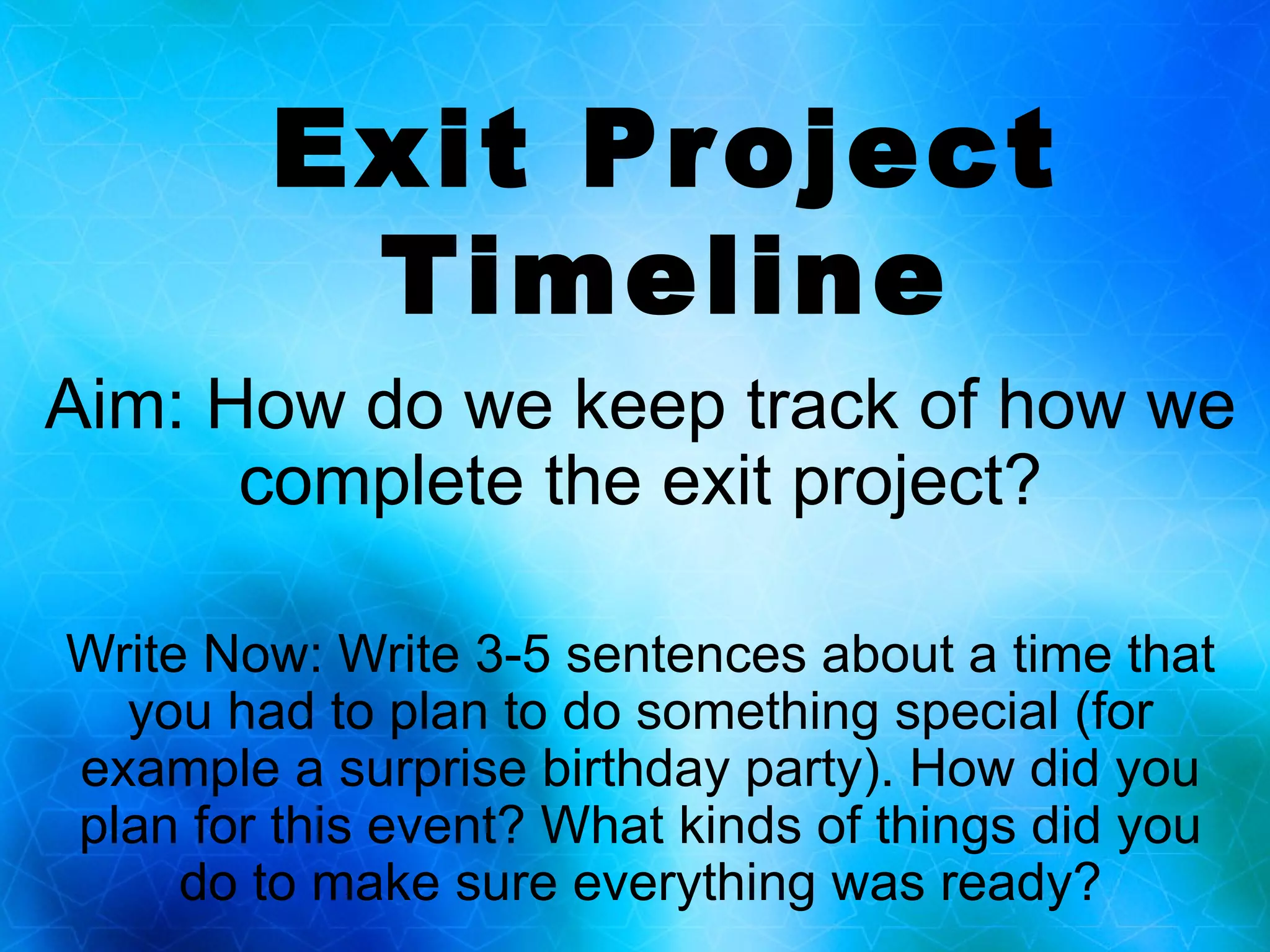 Exit Project Timeline

Aim: How do we keep track of how we complete the exit project?

Write Now: Write 3-5 sentences about a time that you had to plan to do something special (for example a surprise birthday party). How did you plan for this event? What kinds of things did you do to make sure everything was ready?